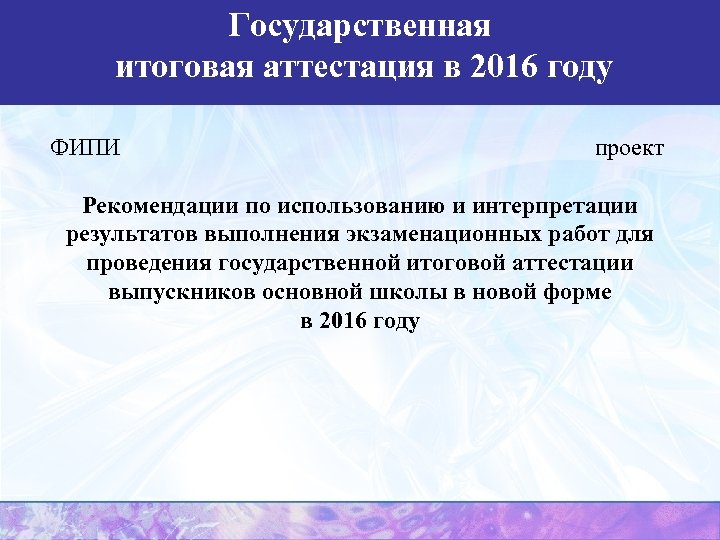 Государственная итоговая аттестация в 2016 году

ФИПИ

проект

Рекомендации по использованию и интерпретации результатов выполнения экзаменационных работ для проведения государственной итоговой аттестации выпускников основной школы в новой форме в 2016 году